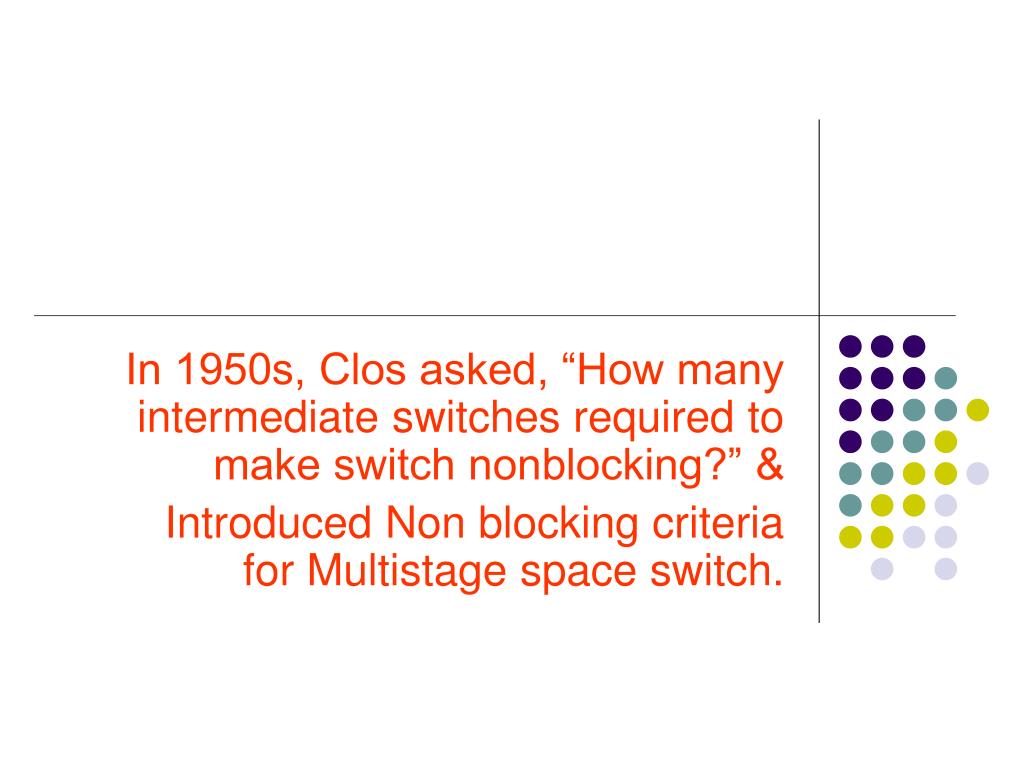 In 1950s, Clos asked, “How many intermediate switches required to make switch nonblocking?” &

Introduced Non blocking criteria for Multistage space switch.